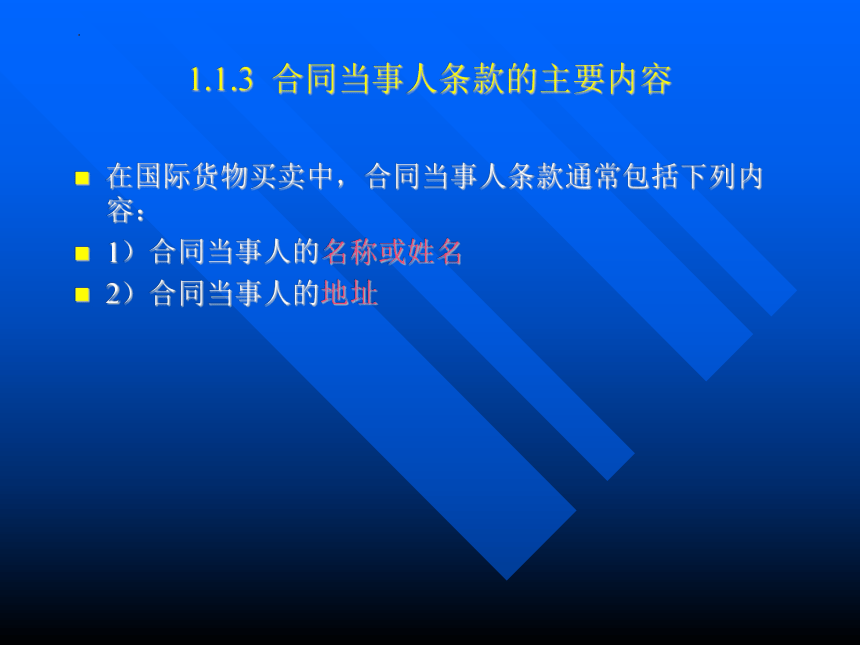 1.1.3 合同当事人条款的主要内容

在国际货物买卖中，合同当事人条款通常包括下列内容：

1）合同当事人的名称或姓名

2）合同当事人的地址